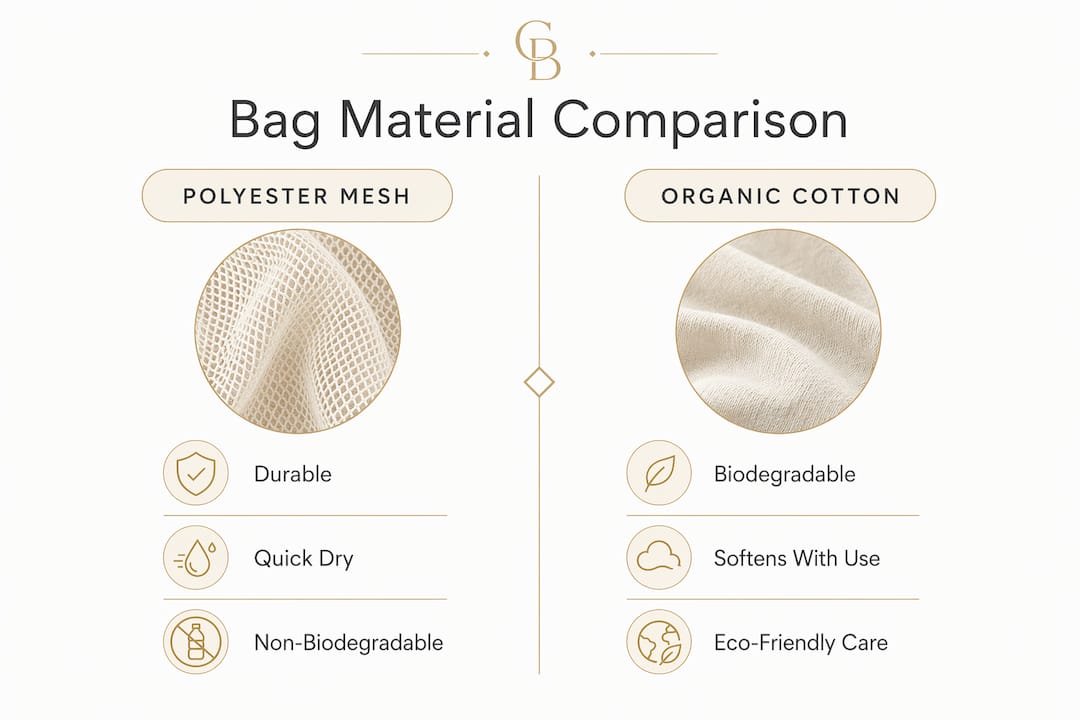 CB

Bag Material Comparison

POLYESTER MESH

Durable

Quick Dry

Non-Biodegradable

ORGANIC COTTON

Biodegradable

Softens With Use

Eco-Friendly Care